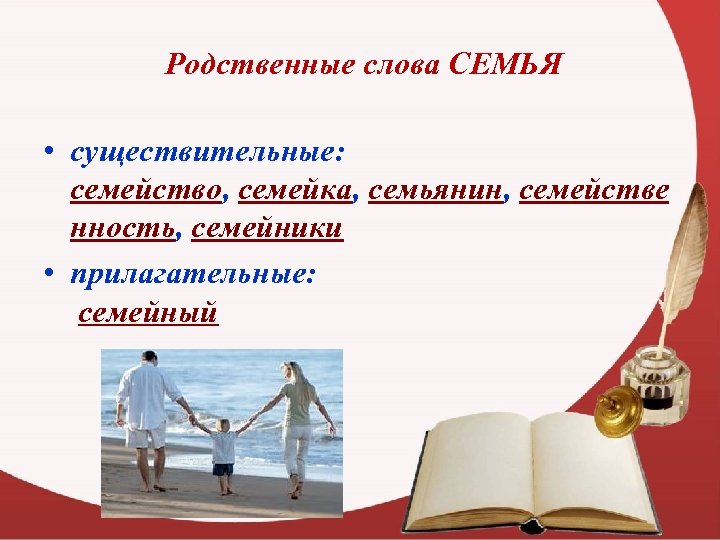 Родственные слова СЕМЬЯ

• существительные: семейство, семейка, семьянин, семейственность, семейники

• прилагательные: семейный